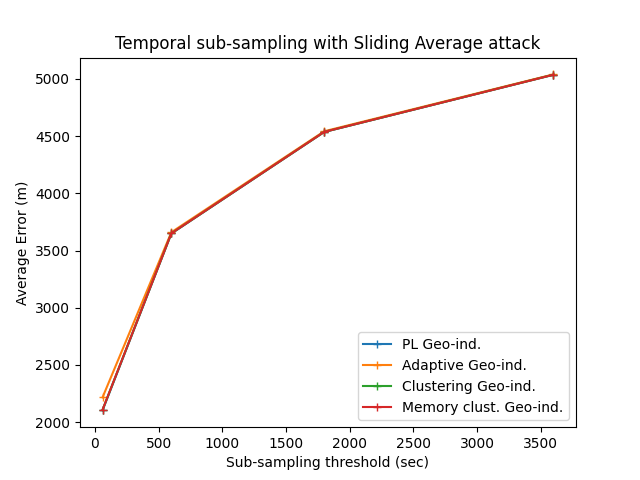 Temporal sub-sampling with Sliding Average attack

Average Error (m)

5000
4500
4000
3500
3000
2500
2000

0 500 1000 1500 2000 2500 3000 3500

Sub-sampling threshold (sec)

PL Geo-ind.
Adaptive Geo-ind.
Clustering Geo-ind.
Memory clust. Geo-ind.